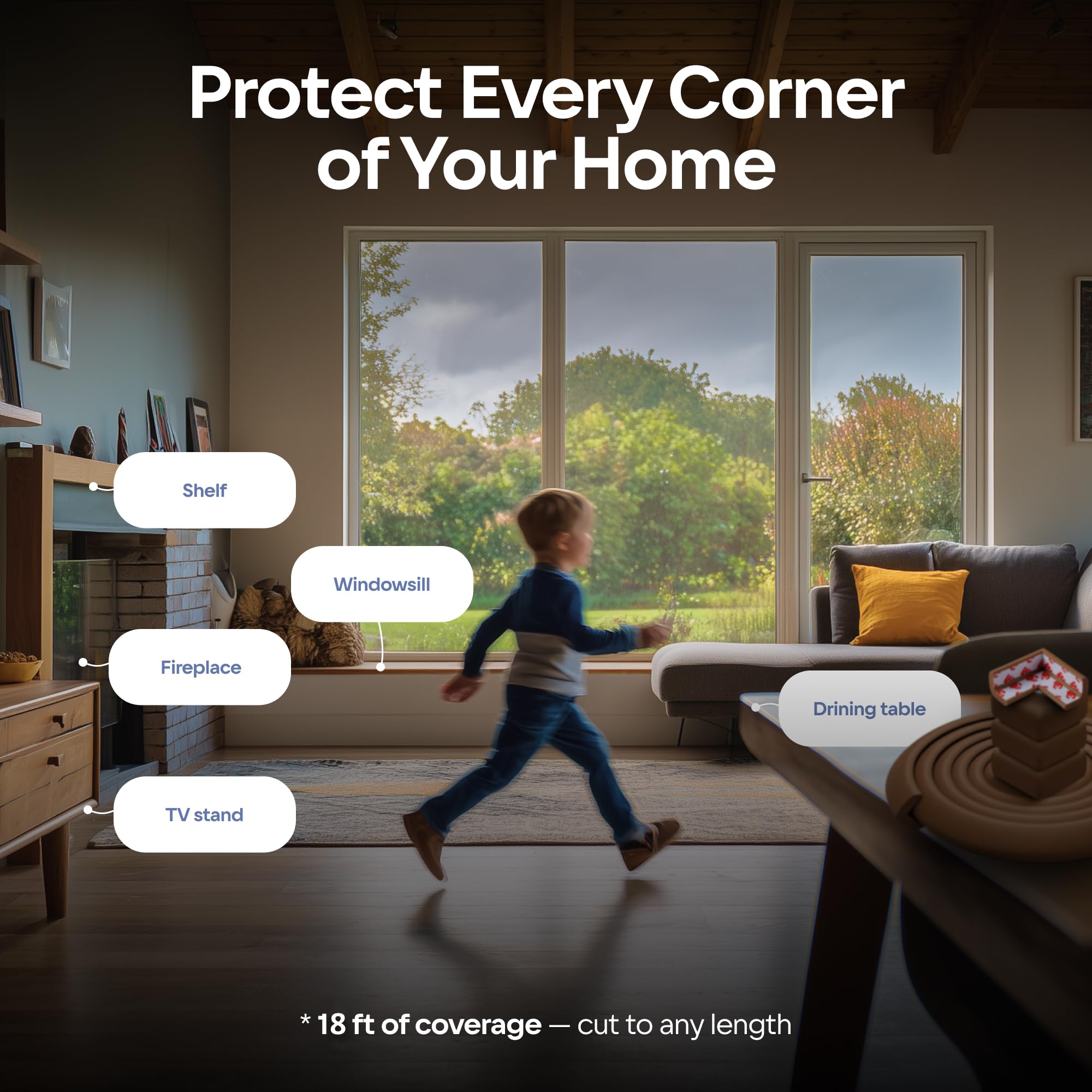 Protect Every Corner of Your Home

Shelf

Windowsill

Fireplace

Drining table

TV stand

* 18 ft of coverage — cut to any length